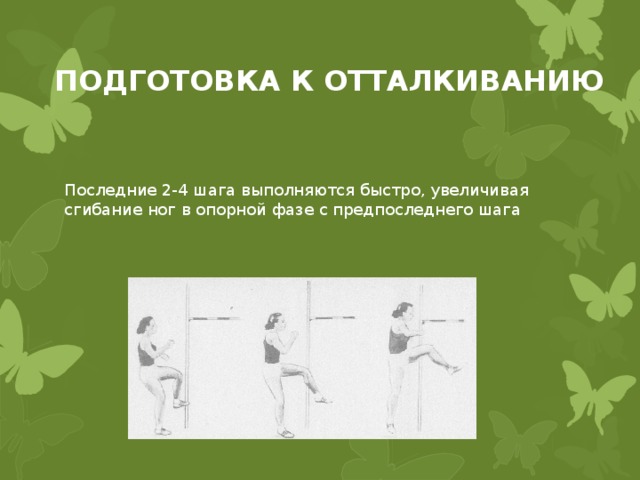 ПОДГОТОВКА К ОТТАЛКИВАНИЮ

Последние 2-4 шага выполняются быстро, увеличивая сгибание ног в опорной фазе с предпоследнего шага